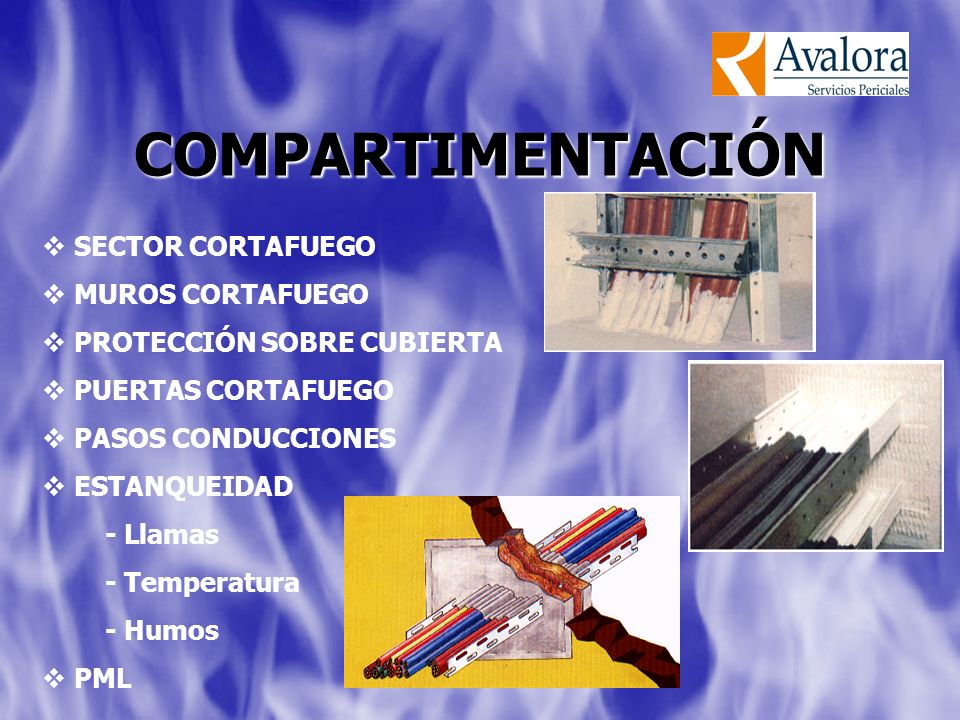 Avalora
Servicios Periciales

COMPARTIMENTACIÓN

❖ SECTOR CORTAFUEGO
❖ MUROS CORTAFUEGO
❖ PROTECCIÓN SOBRE CUBIERTA
❖ PUERTAS CORTAFUEGO
❖ PASOS CONDUCCIONES
❖ ESTANQUEIDAD
- Llamas
- Temperatura
- Humos
❖ PML